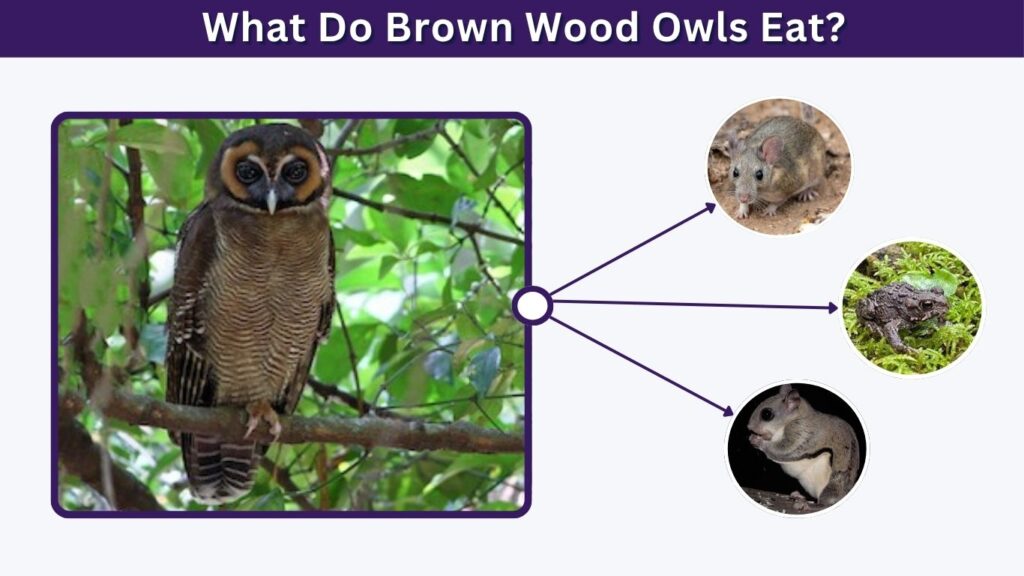 What Do Brown Wood Owls Eat?